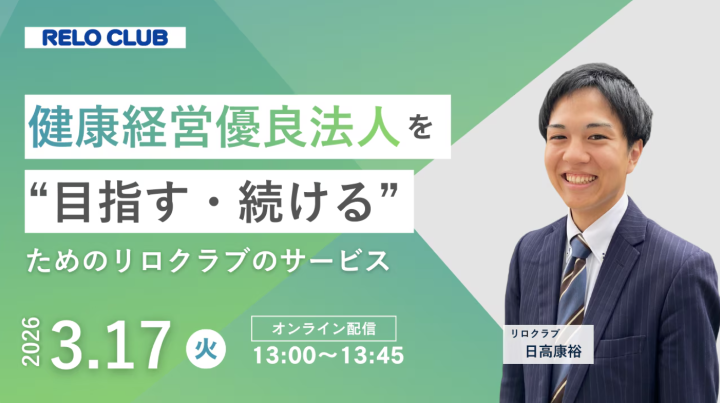 RELO CLUB

健康経営優良法人を

“目指す・続ける”

ためのリロクラブのサービス

2026 3.17 火

オンライン配信
13:00～13:45

リロクラブ
日高康裕